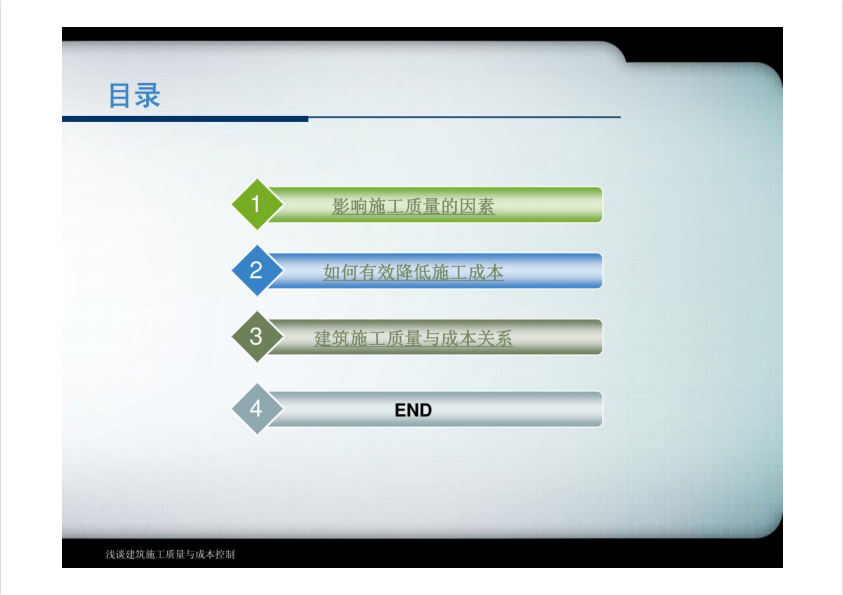 目录

1 影响施工质量的因素

2 如何有效降低施工成本

3 建筑施工质量与成本关系

4 END

浅谈建筑施工质量与成本控制